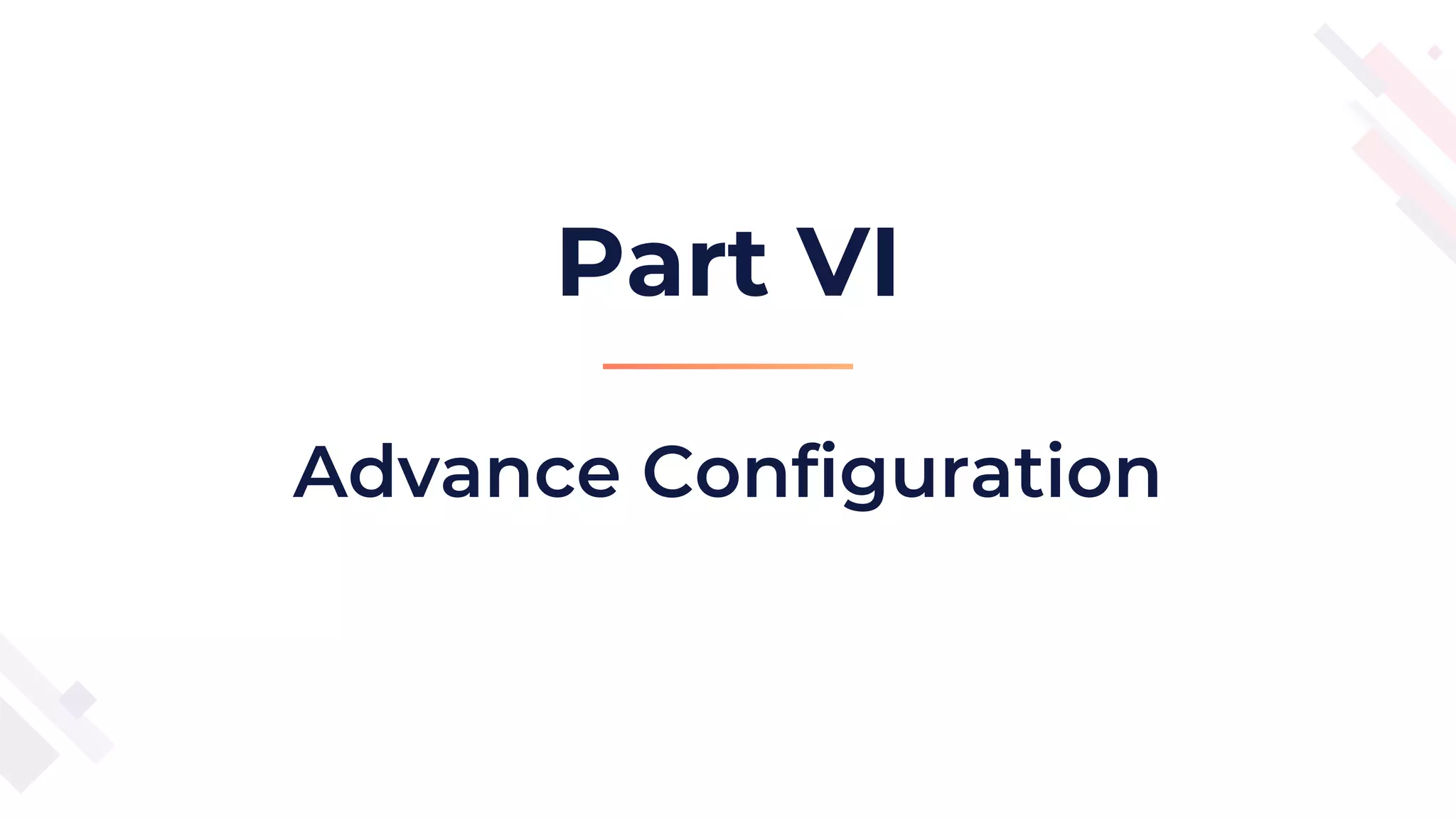 Part VI

Advance Configuration